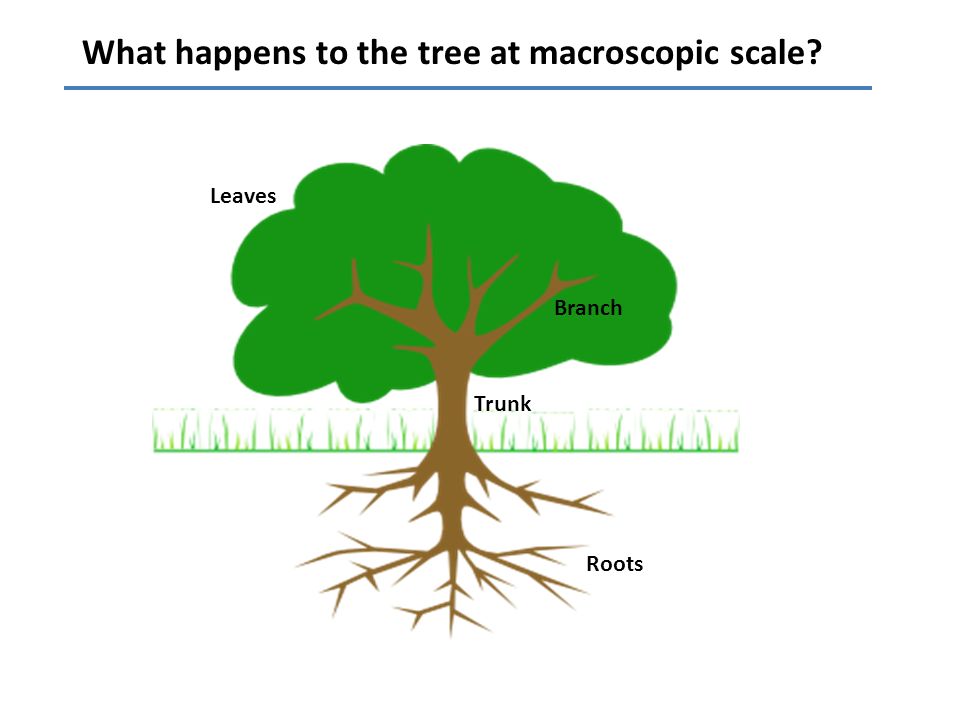 What happens to the tree at macroscopic scale?

Leaves

Branch

Trunk

Roots